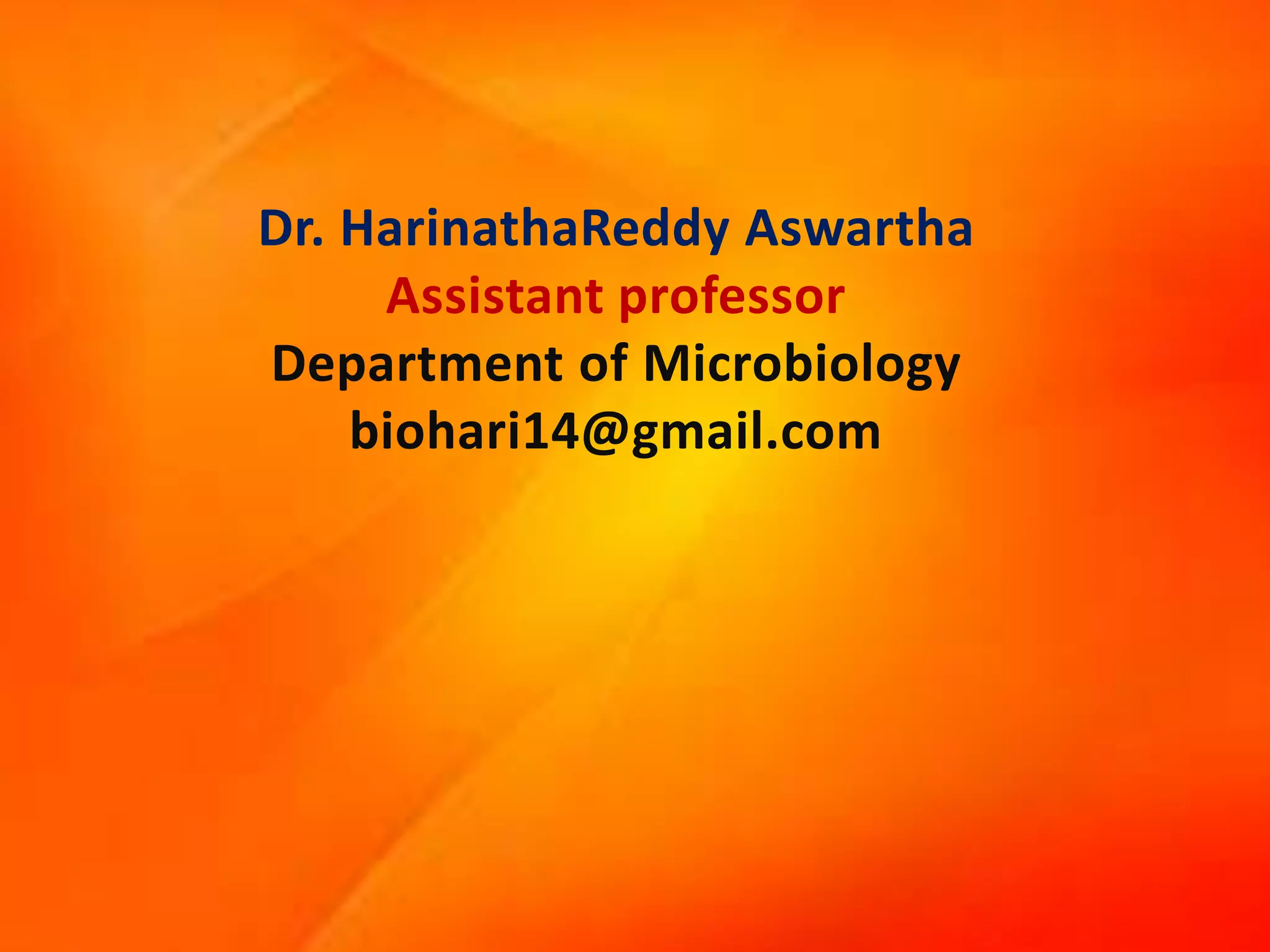 Dr. HarinathaReddy Aswartha
Assistant professor
Department of Microbiology
biohari14@gmail.com